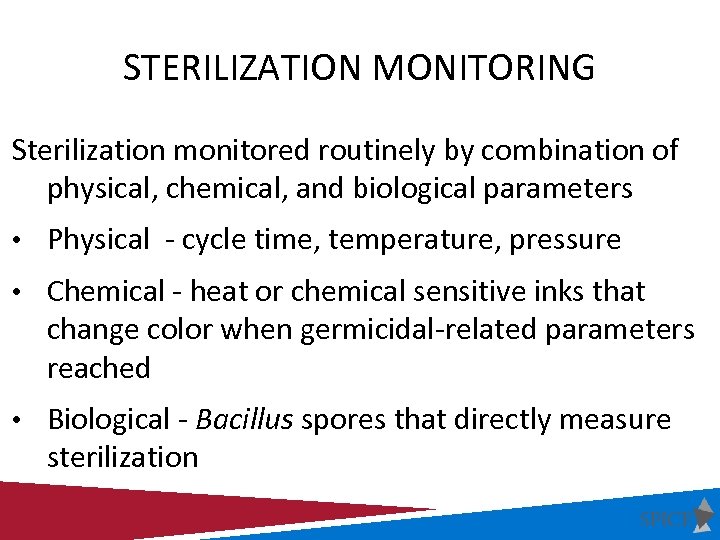 STERILIZATION MONITORING

Sterilization monitored routinely by combination of physical, chemical, and biological parameters

• Physical - cycle time, temperature, pressure

• Chemical - heat or chemical sensitive inks that change color when germicidal-related parameters reached

• Biological - Bacillus spores that directly measure sterilization

SPICE